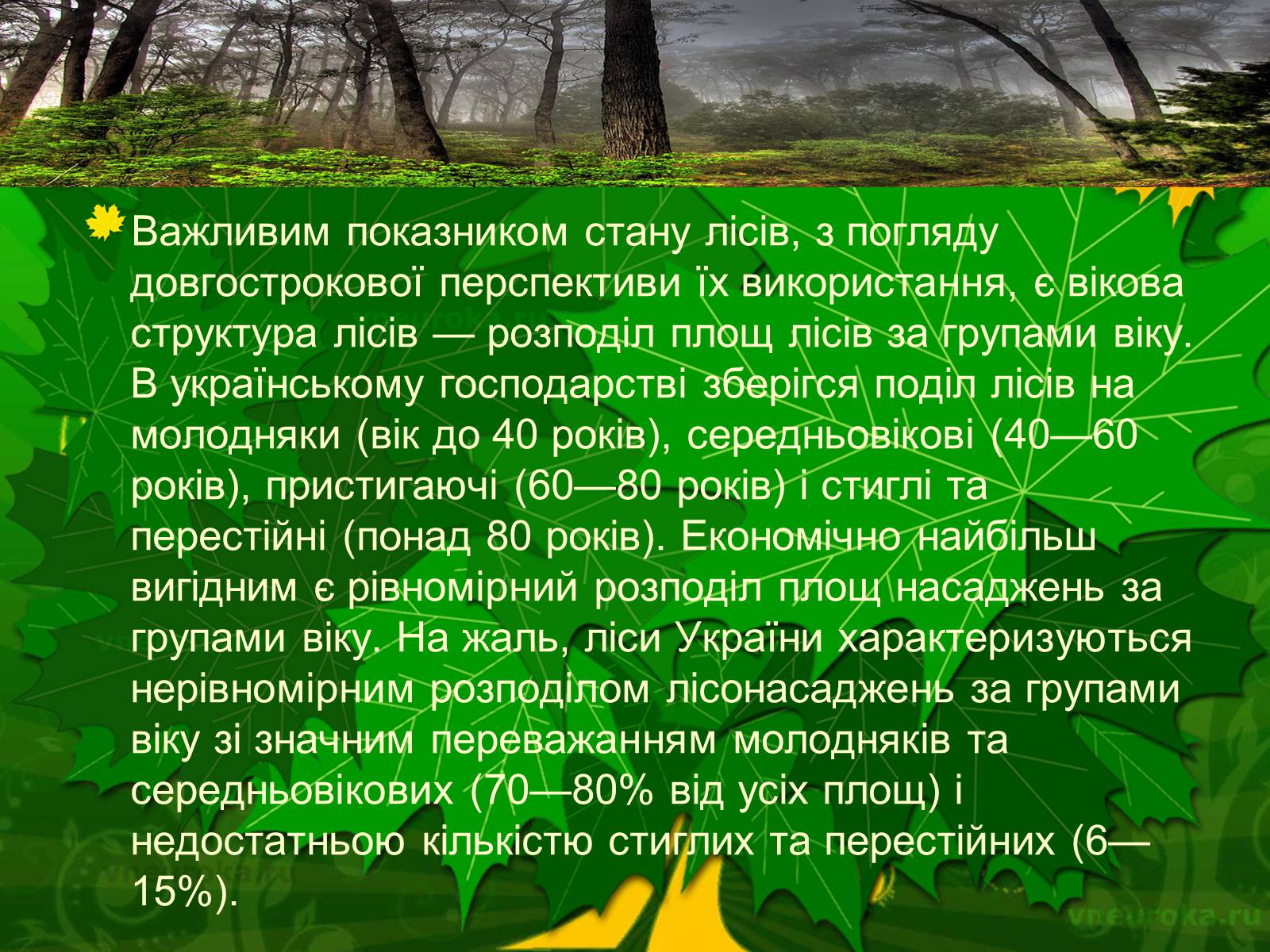 Важливим показником стану лісів, з погляду довгострокової перспективи їх використання, є вікова структура лісів — розподіл площ лісів за групами віку. В українському господарстві зберігся поділ лісів на молодняки (вік до 40 років), середньовікові (40—60 років), пристигаючі (60—80 років) і стиглі та перестійні (понад 80 років). Економічно найбільш вигідним є рівномірний розподіл площ насаджень за групами віку. На жаль, ліси України характеризуються нерівномірним розподілом лісонасаджень за групами віку зі значним переважанням молодняків та середньовікових (70—80% від усіх площ) і недостатньою кількістю стиглих та перестійних (6—15%).

vneuroka.ru